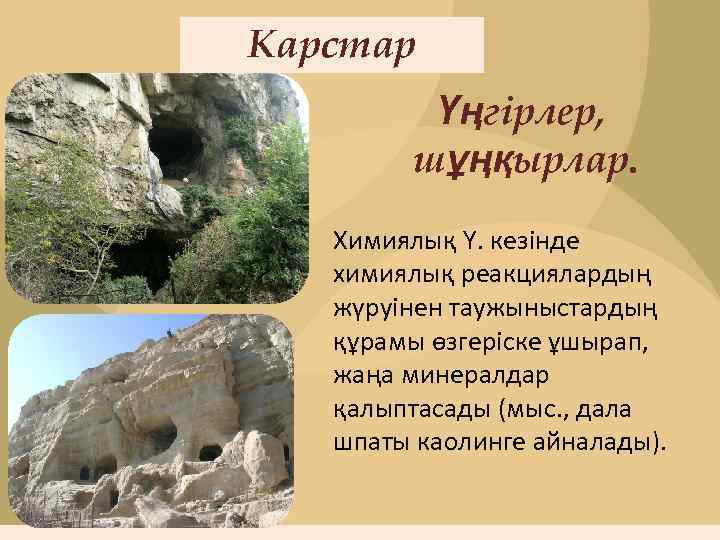 Карстар

Үңгірлер, шұңқырлар.

Химиялық Ү. кезінде химиялық реакциялардың жүруінен таужыныстардың құрамы өзгеріске ұшырап, жаңа минералдар қалыптасады (мыс., дала шпаты каолинге айналады).